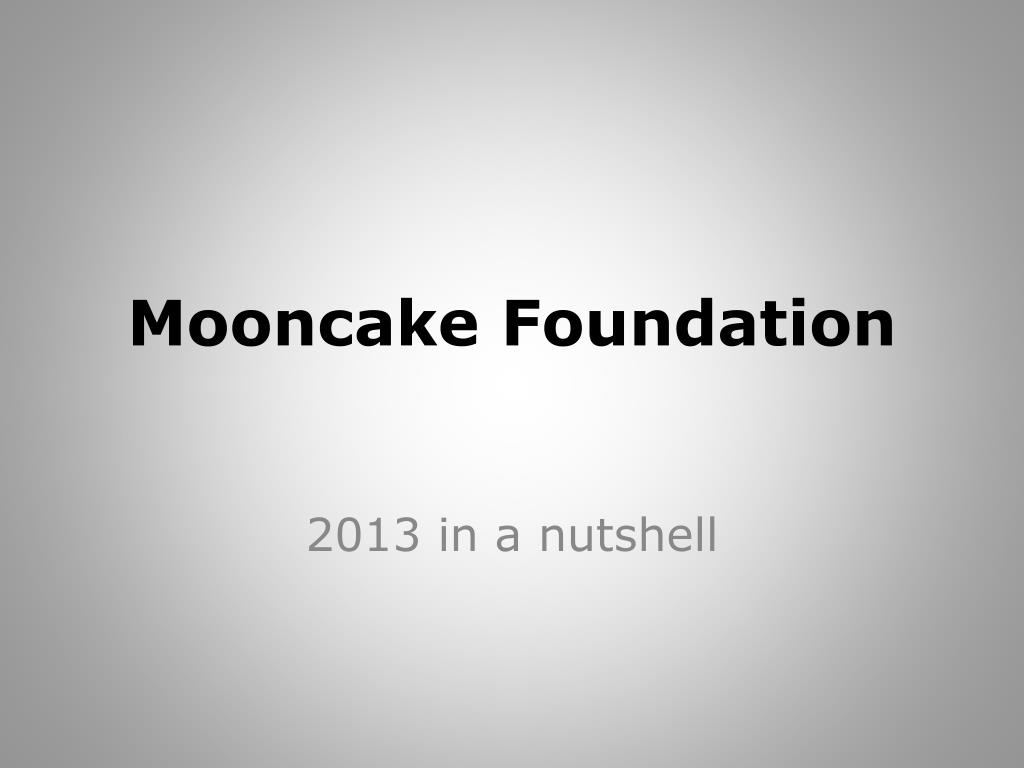 Mooncake Foundation

2013 in a nutshell